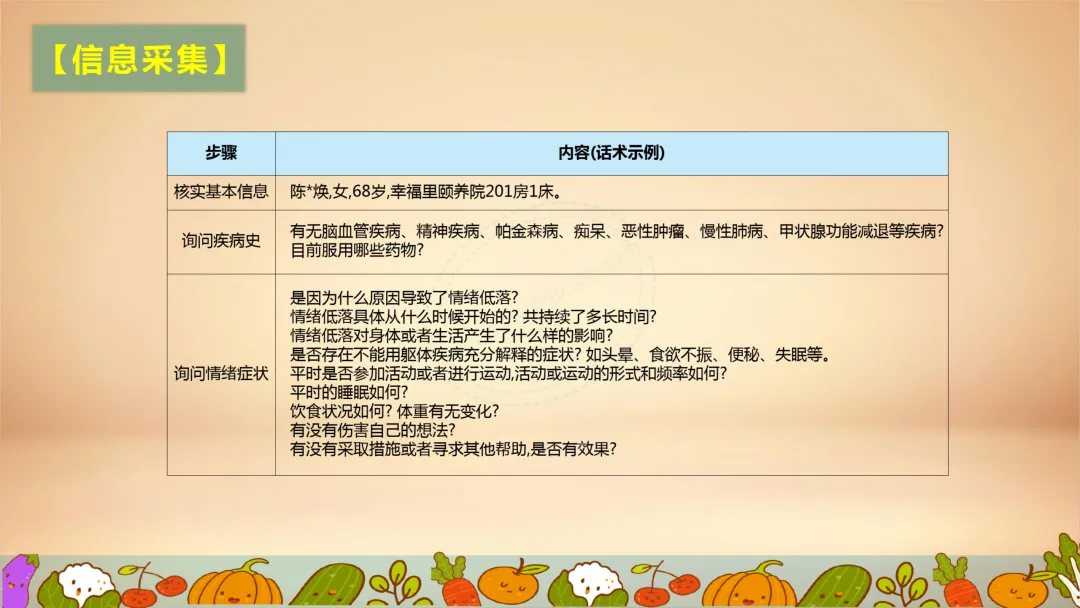 【信息采集】

| 步骤 | 内容(话术示例) |
|---|---|
| 核实基本信息 | 陈*焕,女,68岁,幸福里颐养院201房1床。 |
| 询问疾病史 | 有无脑血管疾病、精神疾病、帕金森病、痴呆、恶性肿瘤、慢性肺病、甲状腺功能减退等疾病? 目前服用哪些药物? |
| 询问情绪症状 | 是因为什么原因导致了情绪低落? 情绪低落具体从什么时候开始的? 共持续了多长时间? 情绪低落对身体或者生活产生了什么样的影响? 是否存在不能用躯体疾病充分解释的症状? 如头晕、食欲不振、便秘、失眠等。 平时是否参加活动或者进行运动,活动或运动的形式和频率如何? 平时的睡眠如何? 饮食状况如何? 体重有无变化? 有没有伤害自己的想法? 有没有采取措施或者寻求其他帮助,是否有效果? |